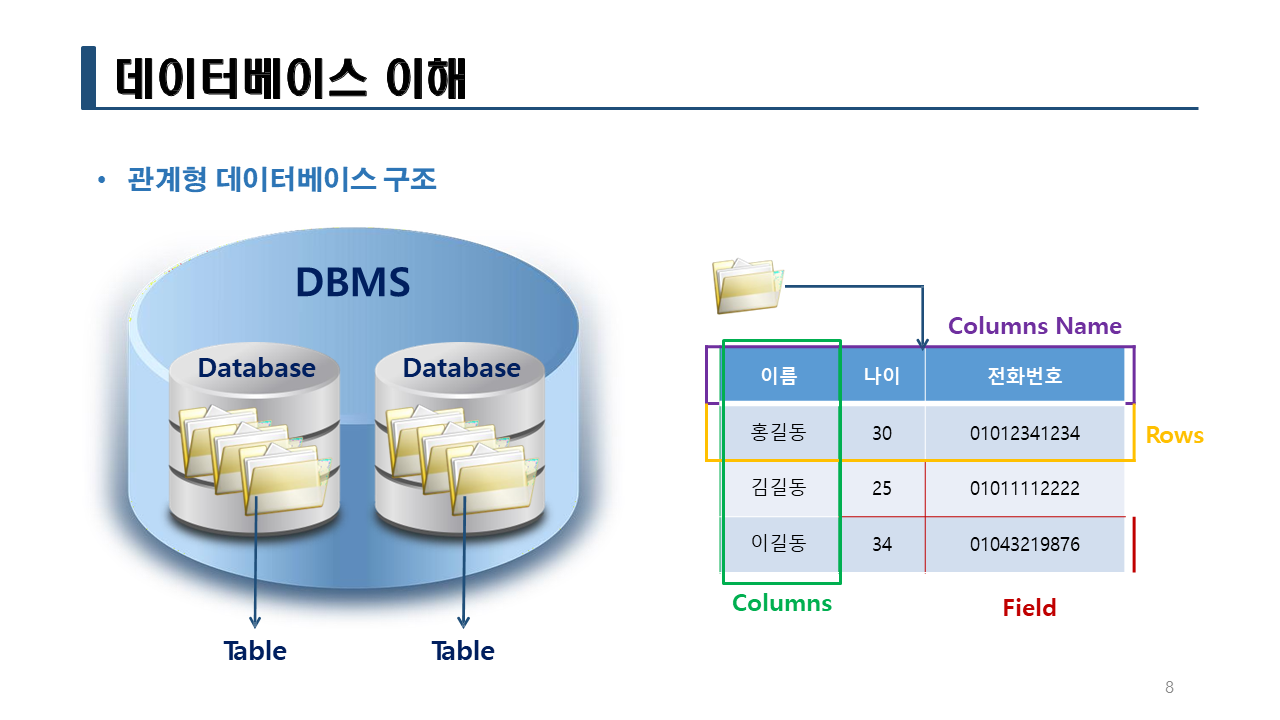 데이터베이스 이해

• 관계형 데이터베이스 구조

DBMS

Database

Database

Table

Table

Columns Name

| 이름 | 나이 | 전화번호 |
|---|---|---|
| 홍길동 | 30 | 01012341234 |
| 김길동 | 25 | 01011112222 |
| 이길동 | 34 | 01043219876 |

Rows

Columns

Field

8